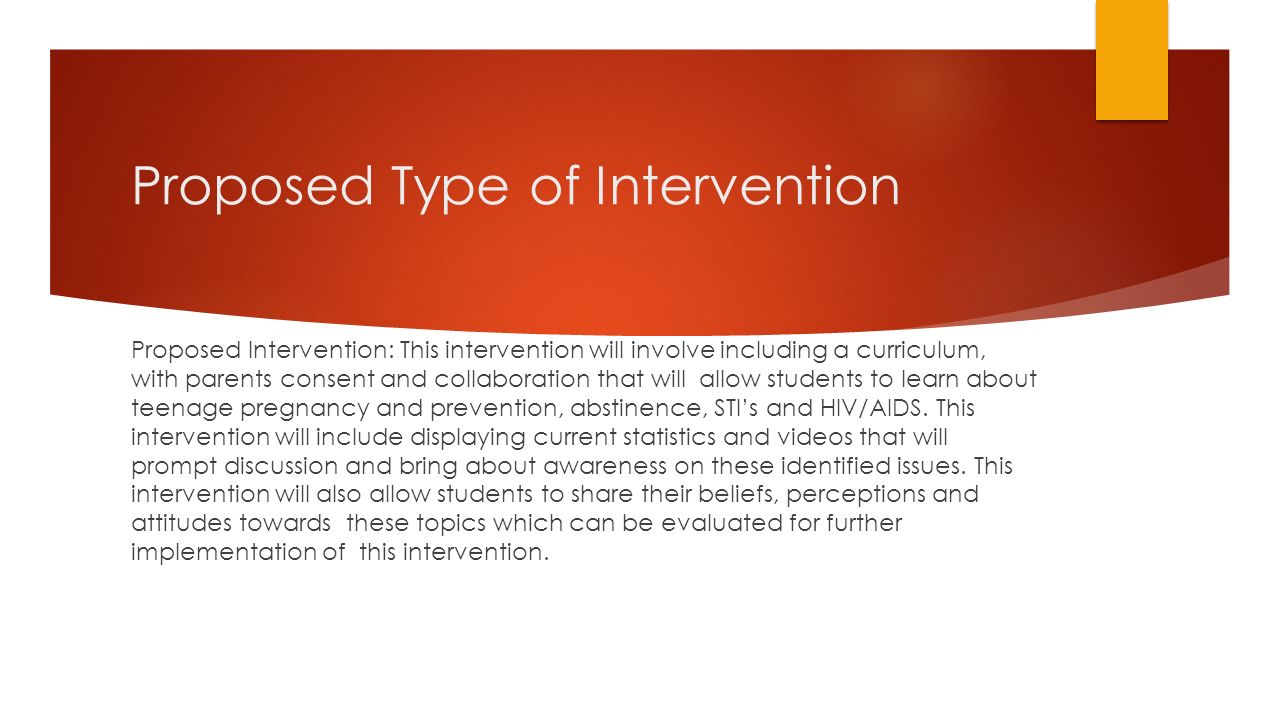 Proposed Type of Intervention

Proposed Intervention: This intervention will involve including a curriculum, with parents consent and collaboration that will allow students to learn about teenage pregnancy and prevention, abstinence, STI's and HIV/AIDS. This intervention will include displaying current statistics and videos that will prompt discussion and bring about awareness on these identified issues. This intervention will also allow students to share their beliefs, perceptions and attitudes towards these topics which can be evaluated for further implementation of this intervention.